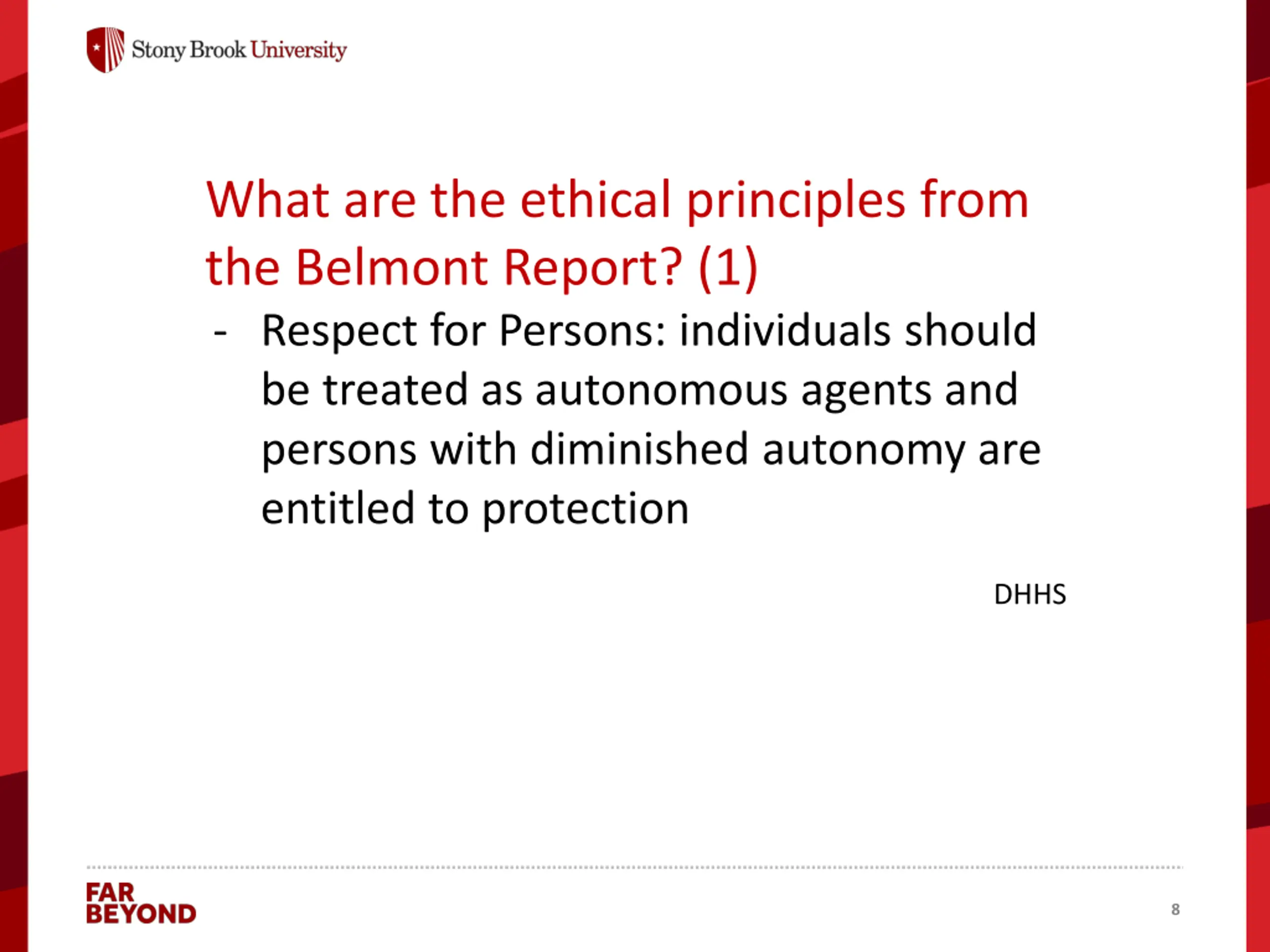 Stony Brook University

What are the ethical principles from the Belmont Report? (1)

- Respect for Persons: individuals should be treated as autonomous agents and persons with diminished autonomy are entitled to protection

DHHS

FAR BEYOND

8